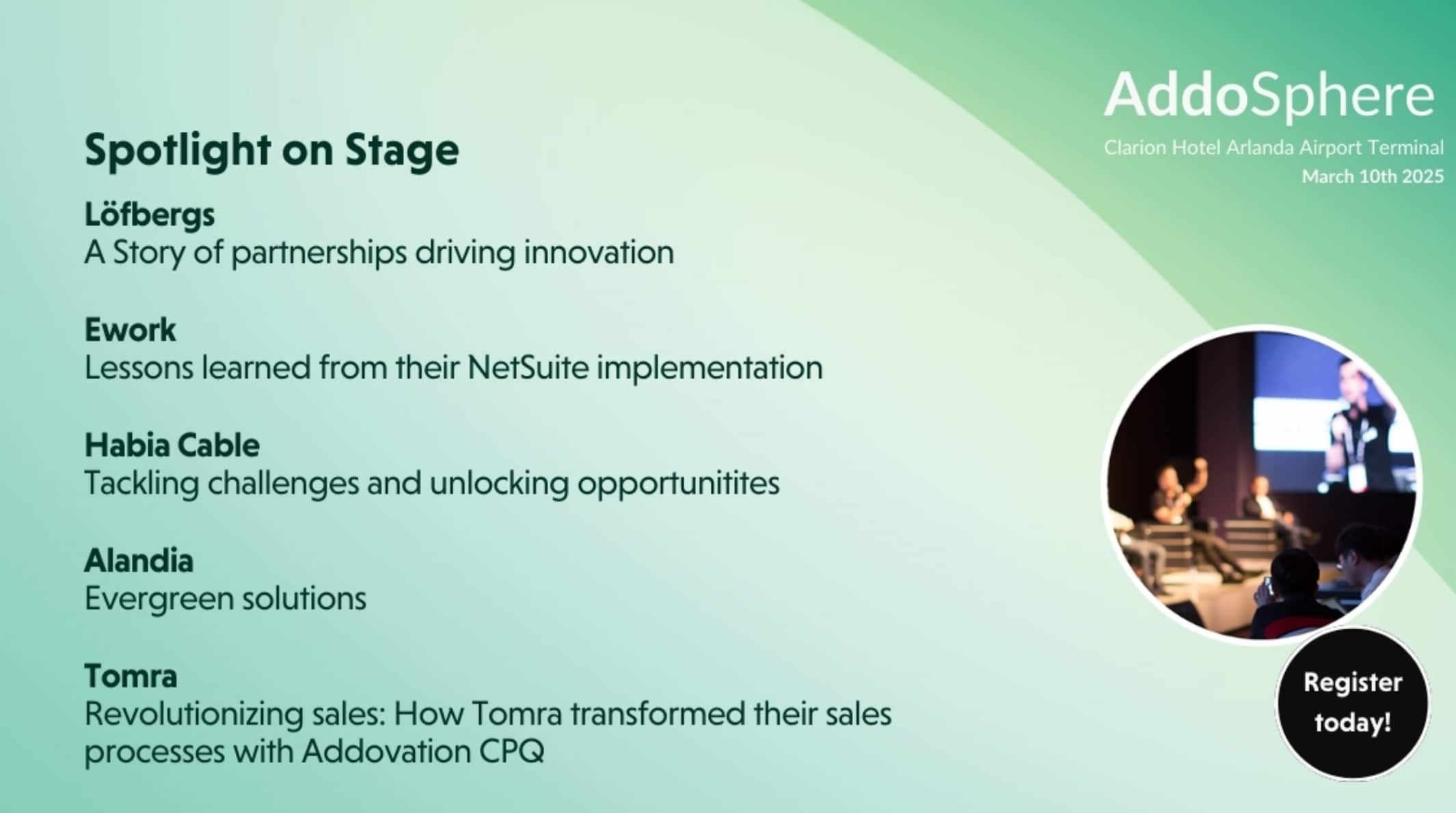 AddoSphere
Clarion Hotel Arlanda Airport Terminal
March 10th 2025

Spotlight on Stage

Löfbergs
A Story of partnerships driving innovation

Ework
Lessons learned from their NetSuite implementation

Habia Cable
Tackling challenges and unlocking opportunitites

Alandia
Evergreen solutions

Tomra
Revolutionizing sales: How Tomra transformed their sales processes with Addovation CPQ

Register today!